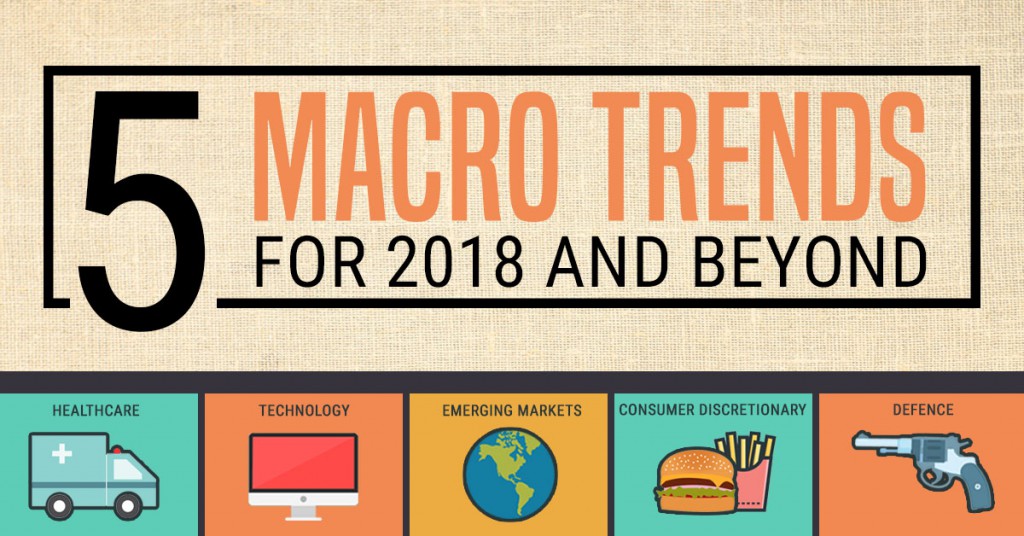 5 MACRO TRENDS
FOR 2018 AND BEYOND

HEALTHCARE

TECHNOLOGY

EMERGING MARKETS

CONSUMER DISCRETIONARY

DEFENCE